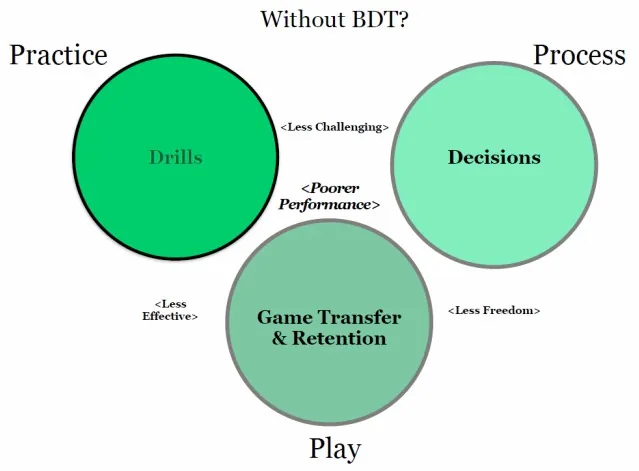 Without BDT?

Practice

Process

Drills

<Less Challenging>

Decisions

<Poorer Performance>

<Less Effective>

Game Transfer & Retention

<Less Freedom>

Play